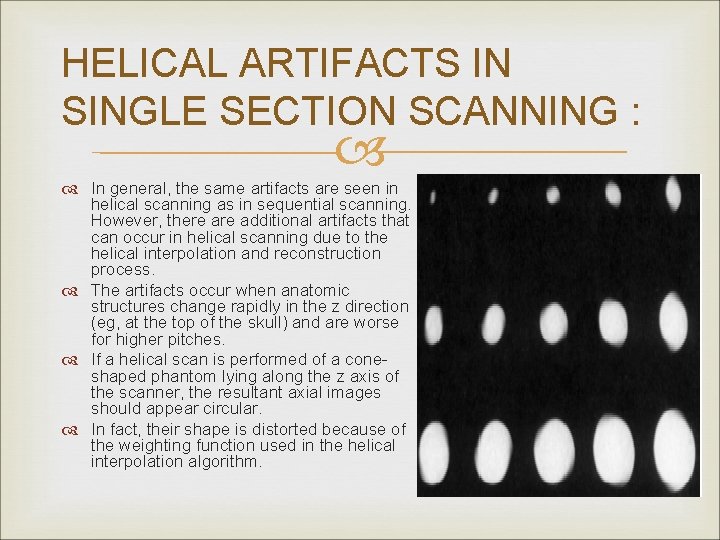 HELICAL ARTIFACTS IN SINGLE SECTION SCANNING :

In general, the same artifacts are seen in helical scanning as in sequential scanning. However, there are additional artifacts that can occur in helical scanning due to the helical interpolation and reconstruction process.

The artifacts occur when anatomic structures change rapidly in the z direction (eg, at the top of the skull) and are worse for higher pitches.

If a helical scan is performed of a cone-shaped phantom lying along the z axis of the scanner, the resultant axial images should appear circular.

In fact, their shape is distorted because of the weighting function used in the helical interpolation algorithm.